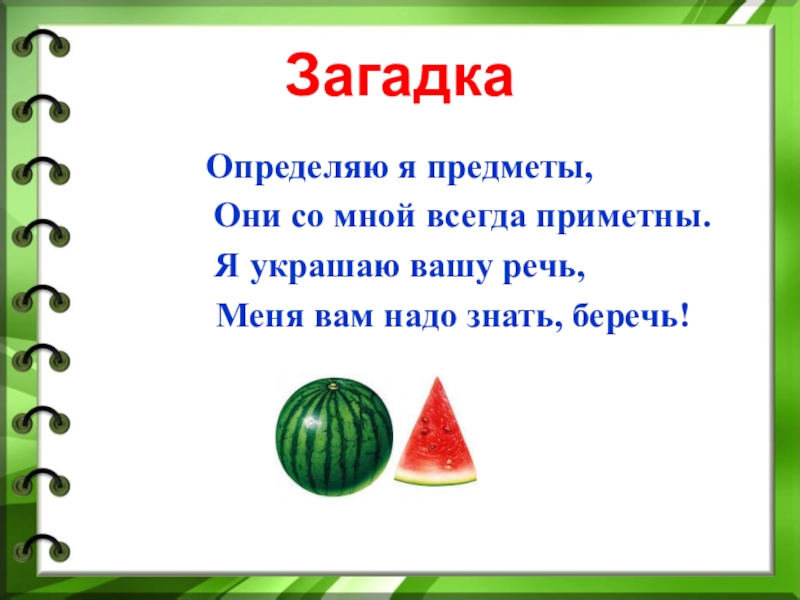 Загадка

Определяю я предметы,
Они со мной всегда приметны.
Я украшаю вашу речь,
Меня вам надо знать, беречь!